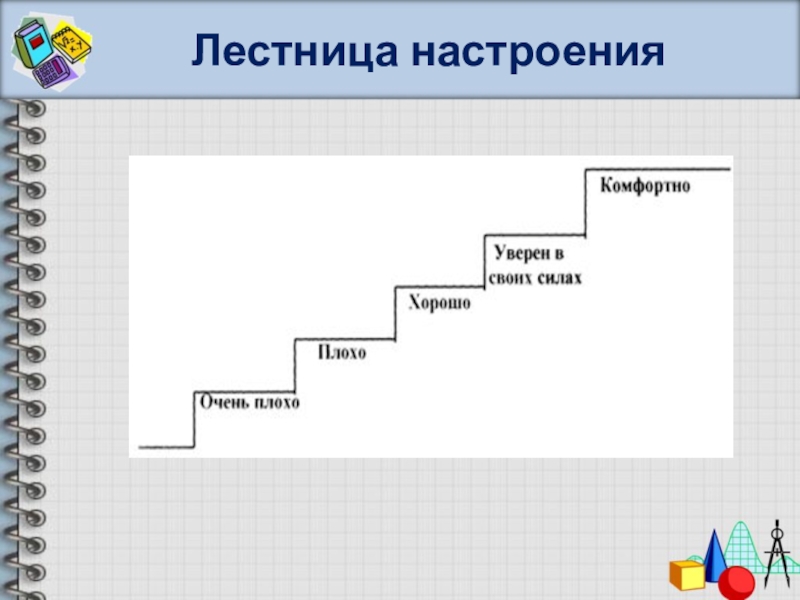 Лестница настроения

Комфортно

Уверен в своих силах

Хорошо

Плохо

Очень плохо